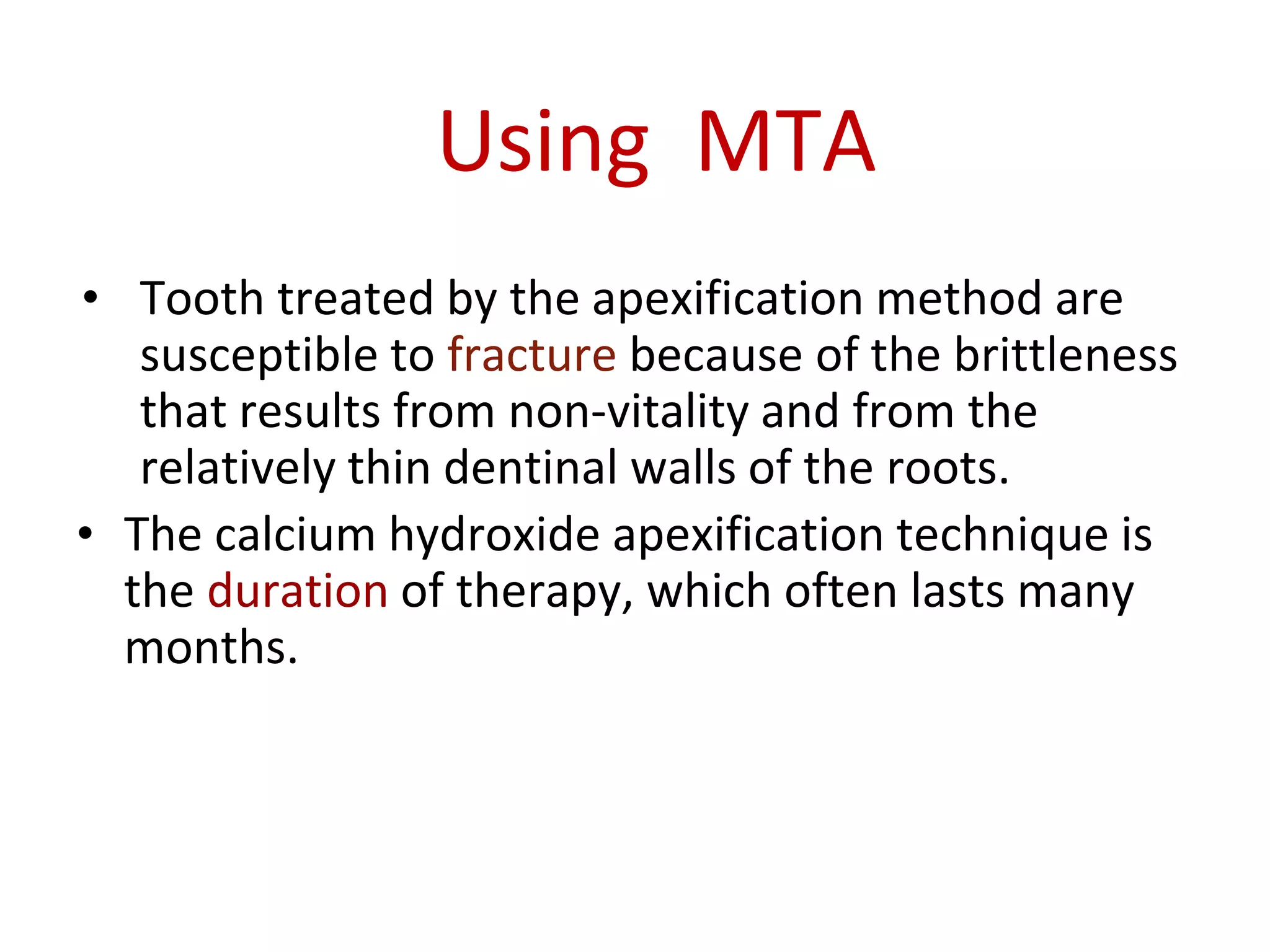 Using MTA

• Tooth treated by the apexification method are susceptible to fracture because of the brittleness that results from non-vitality and from the relatively thin dentinal walls of the roots.

• The calcium hydroxide apexification technique is the duration of therapy, which often lasts many months.